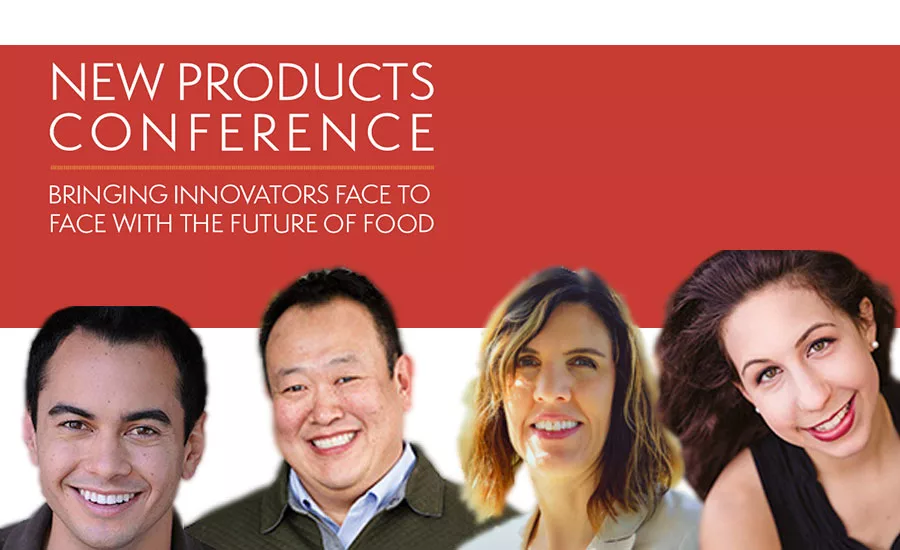 NEW PRODUCTS CONFERENCE

BRINGING INNOVATORS FACE TO FACE WITH THE FUTURE OF FOOD